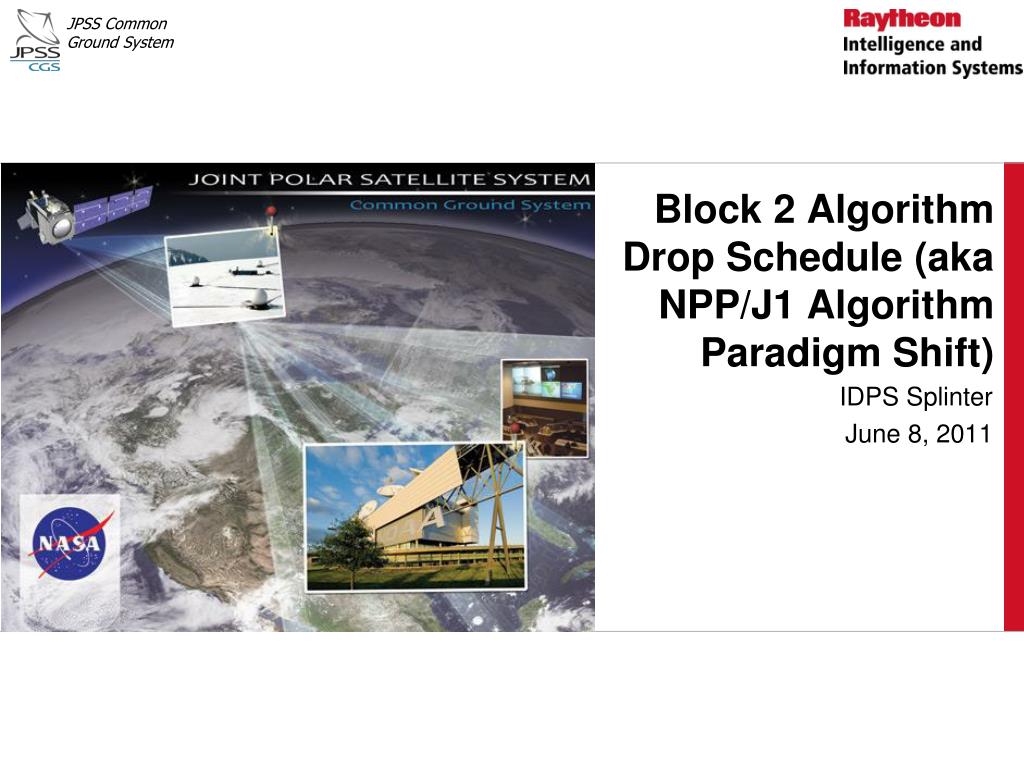 JPSS CGS

JPSS Common Ground System

Raytheon
Intelligence and Information Systems

JOINT POLAR SATELLITE SYSTEM
Common Ground System

NASA

Block 2 Algorithm Drop Schedule (aka NPP/J1 Algorithm Paradigm Shift)

IDPS Splinter

June 8, 2011